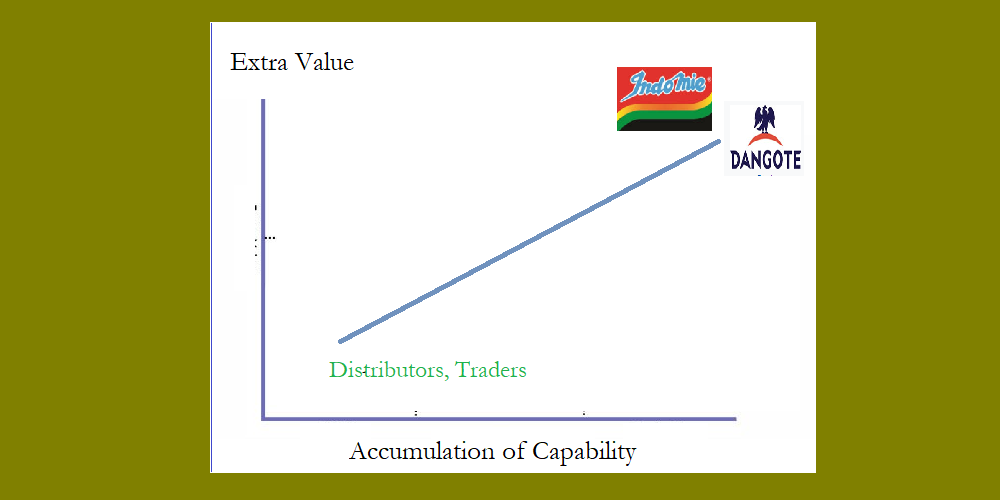 Extra Value

Indomie

DANGOTE

Distributors, Traders

Accumulation of Capability